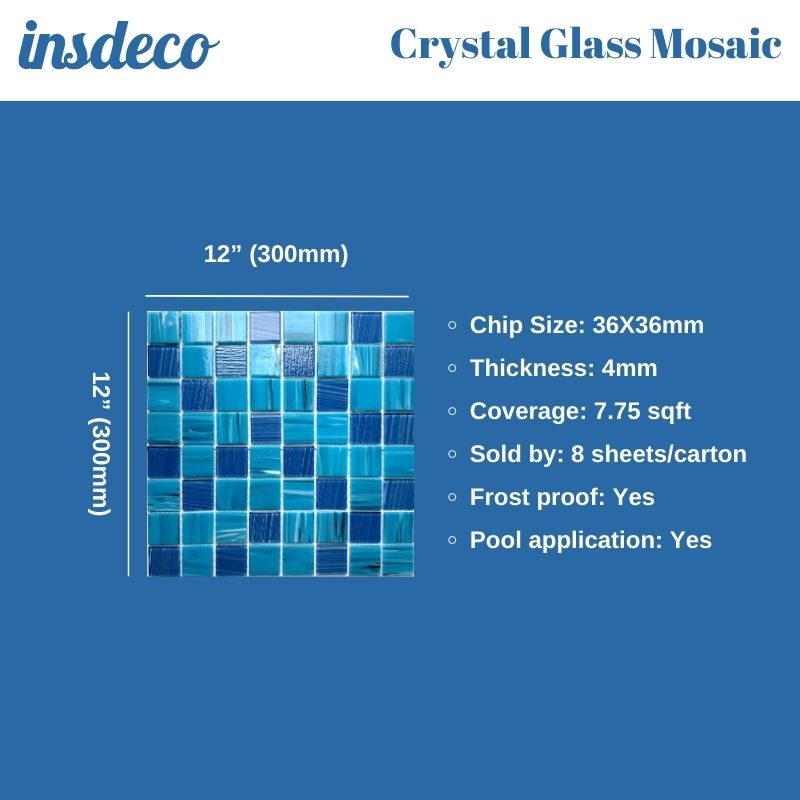 insdeco

Crystal Glass Mosaic

12” (300mm)

12” (300mm)

◦ Chip Size: 36X36mm
◦ Thickness: 4mm
◦ Coverage: 7.75 sqft
◦ Sold by: 8 sheets/carton
◦ Frost proof: Yes
◦ Pool application: Yes